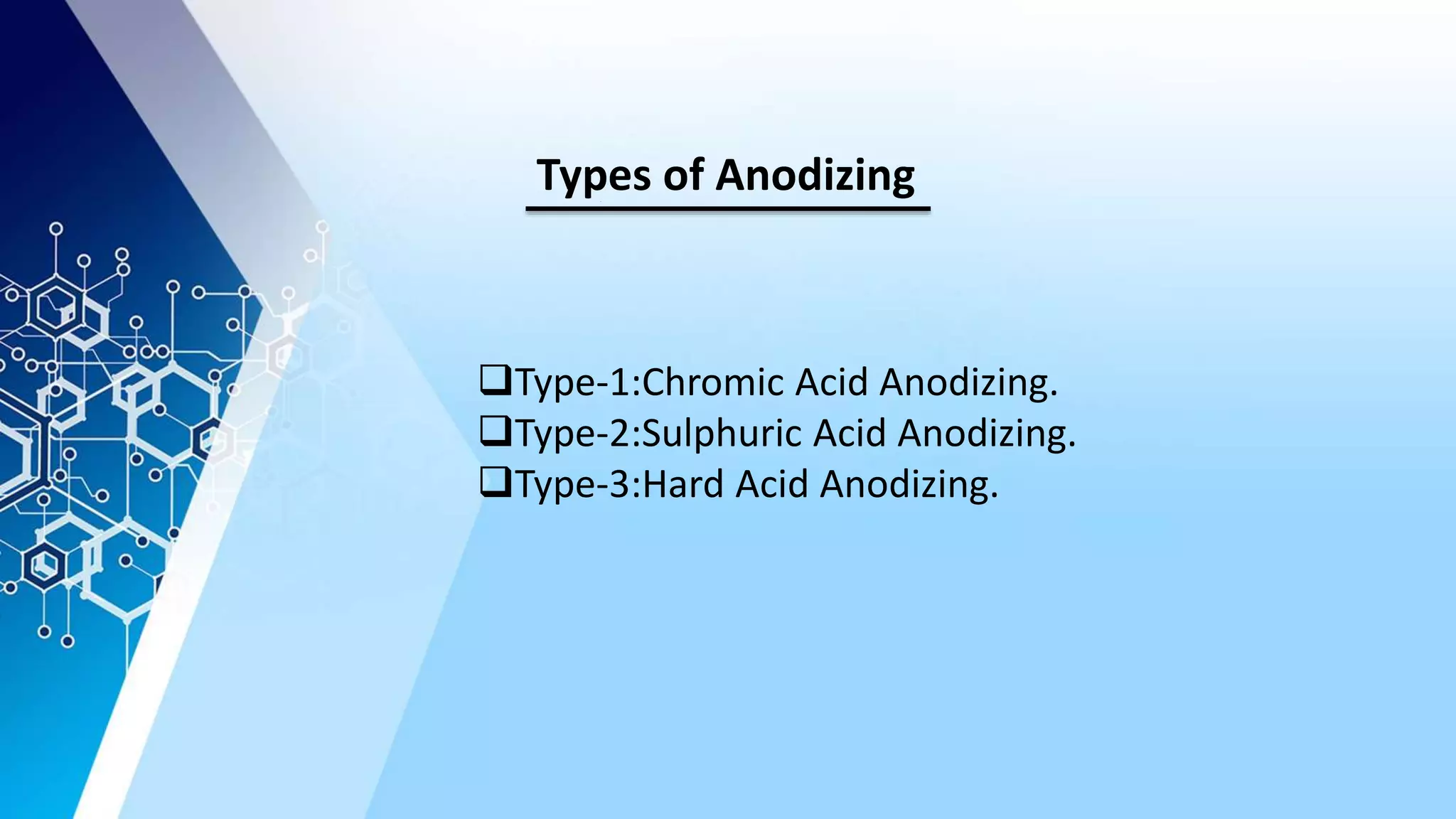 Types of Anodizing

❑Type-1:Chromic Acid Anodizing.
❑Type-2:Sulphuric Acid Anodizing.
❑Type-3:Hard Acid Anodizing.